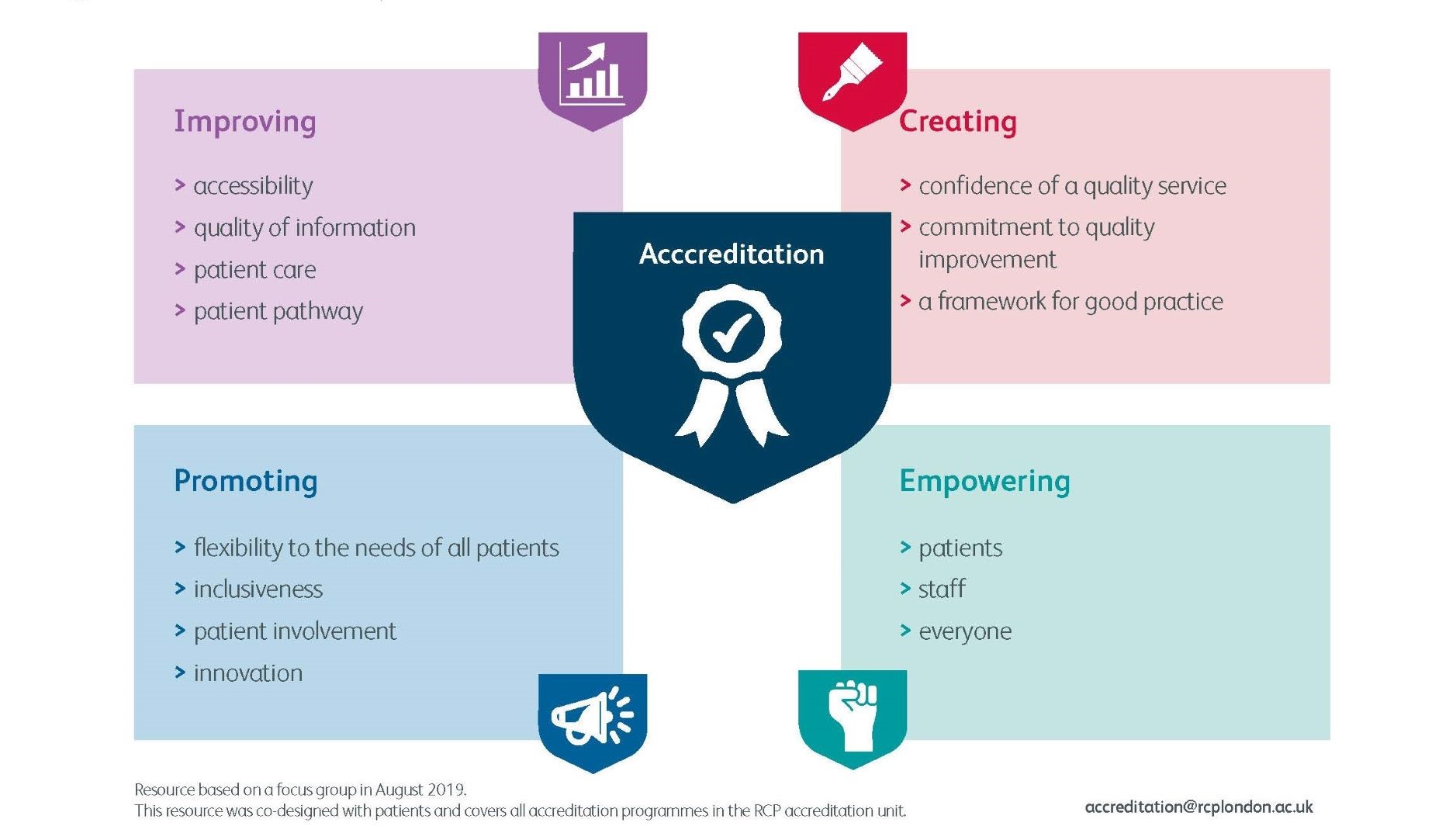 Improving

> accessibility
> quality of information
> patient care
> patient pathway

Creating

> confidence of a quality service
> commitment to quality improvement
> a framework for good practice

Acccreditation

Promoting

> flexibility to the needs of all patients
> inclusiveness
> patient involvement
> innovation

Empowering

> patients
> staff
> everyone

Resource based on a focus group in August 2019.
This resource was co-designed with patients and covers all accreditation programmes in the RCP accreditation unit.

accreditation@rcplondon.ac.uk